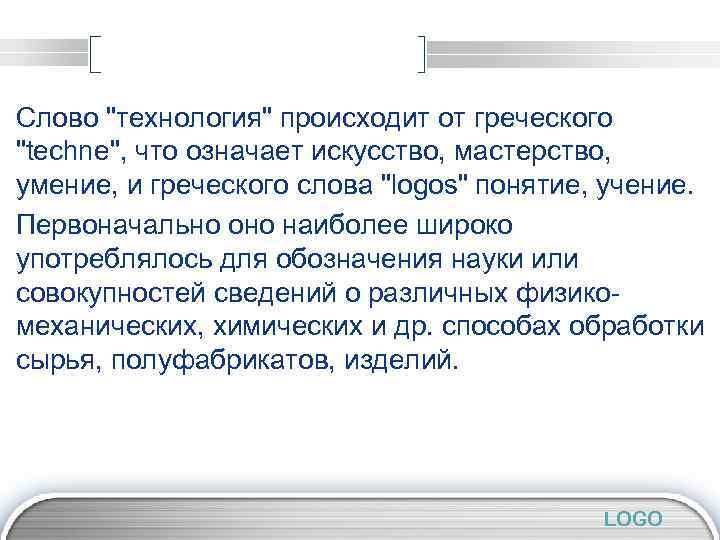 Слово "технология" происходит от греческого "techne", что означает искусство, мастерство, умение, и греческого слова "logos" понятие, учение.

Первоначально оно наиболее широко употреблялось для обозначения науки или совокупностей сведений о различных физико-механических, химических и др. способах обработки сырья, полуфабрикатов, изделий.

LOGO